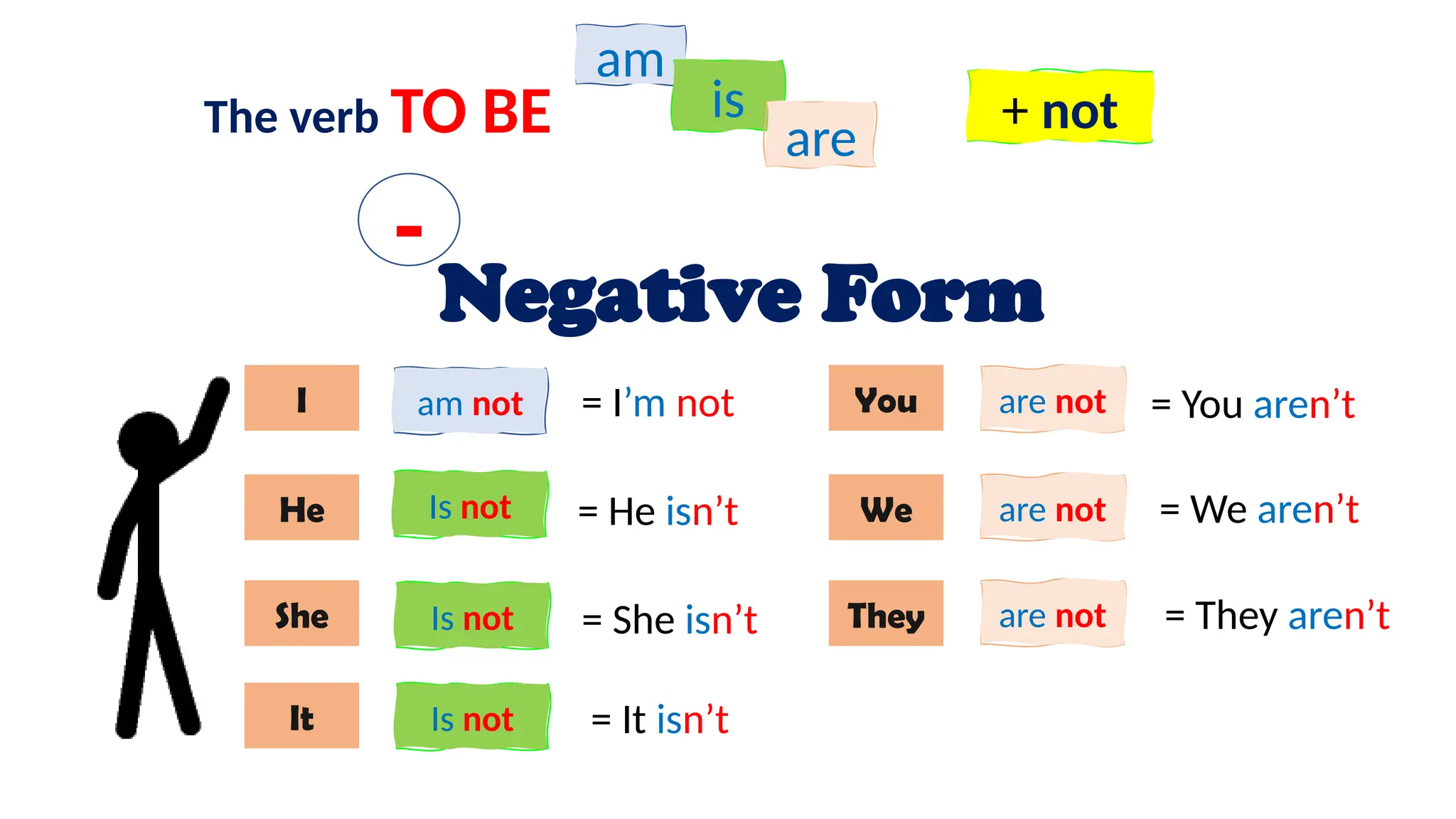 The verb TO BE

am
is
are

+ not

-

Negative Form

I am not = I'm not

He Is not = He isn't

She Is not = She isn't

It Is not = It isn't

You are not = You aren't

We are not = We aren't

They are not = They aren't